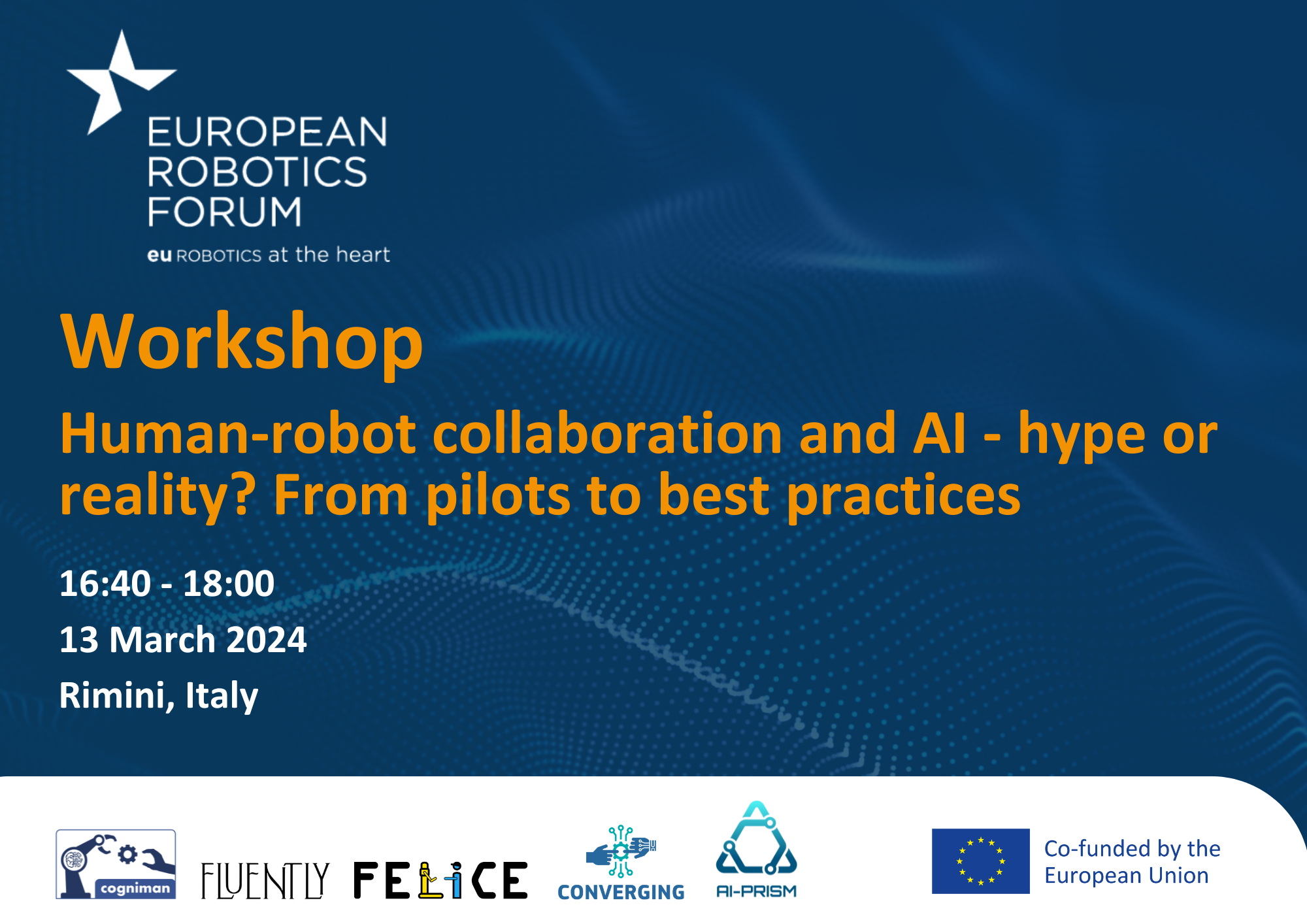 EUROPEAN ROBOTICS FORUM

eu ROBOTICS at the heart

Workshop

Human-robot collaboration and AI - hype or reality? From pilots to best practices

16:40 - 18:00

13 March 2024

Rimini, Italy

cogniman FLUENTLY FELICE CONVERGING AI-PRISM

Co-funded by the European Union